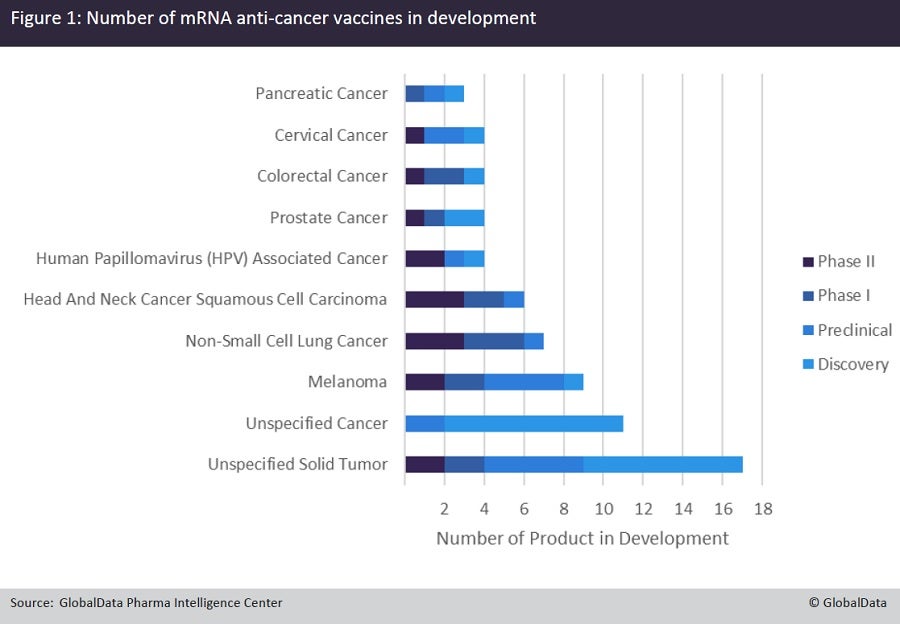 Figure 1: Number of mRNA anti-cancer vaccines in development

Pancreatic Cancer
Cervical Cancer
Colorectal Cancer
Prostate Cancer
Human Papillomavirus (HPV) Associated Cancer
Head And Neck Cancer Squamous Cell Carcinoma
Non-Small Cell Lung Cancer
Melanoma
Unspecified Cancer
Unspecified Solid Tumor

2 4 6 8 10 12 14 16 18

Number of Product in Development

Phase II
Phase I
Preclinical
Discovery

Source: GlobalData Pharma Intelligence Center
© GlobalData